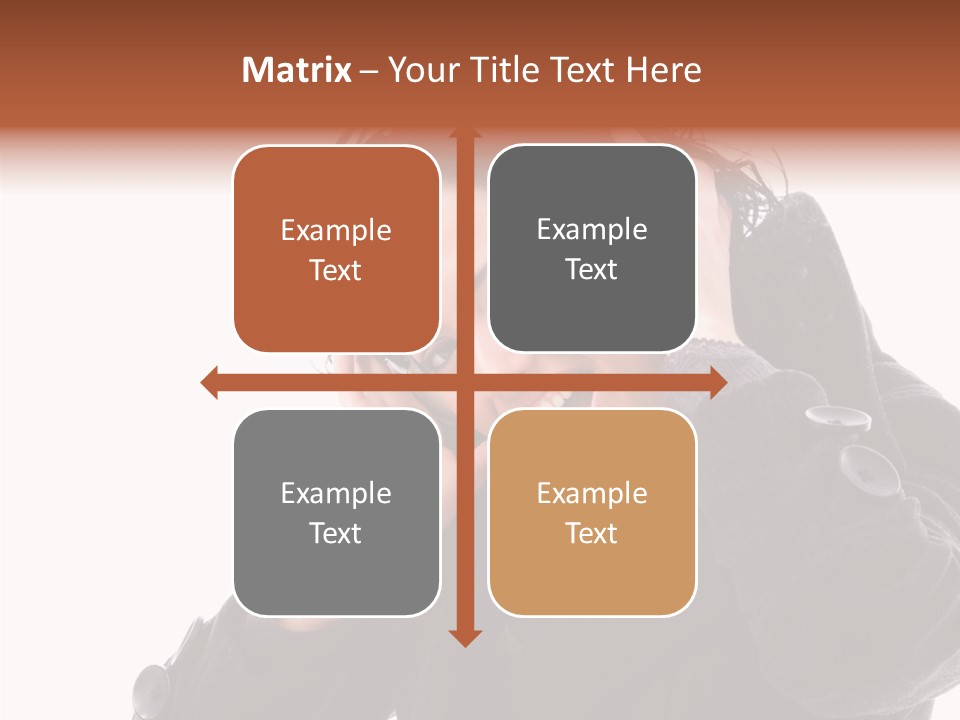 Matrix – Your Title Text Here

Example Text

Example Text

Example Text

Example Text